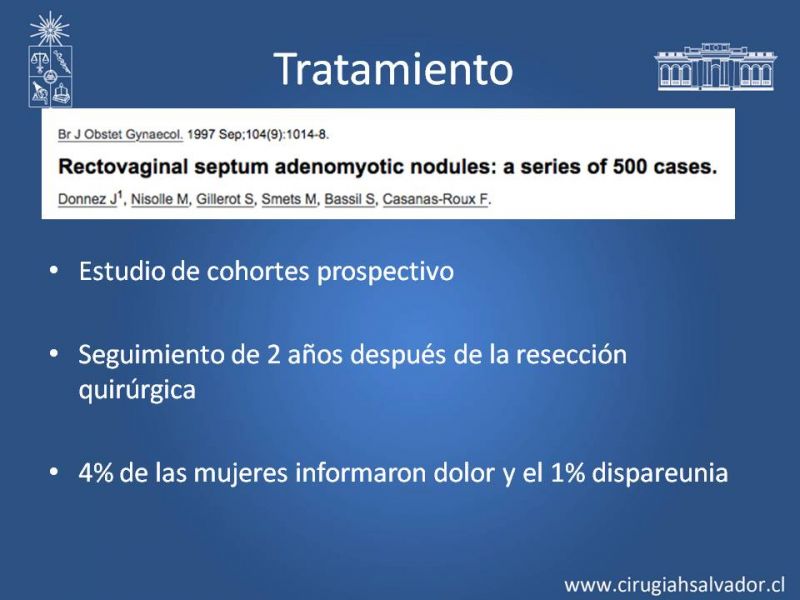 Tratamiento

Br J Obstet Gynaecol. 1997 Sep;104(9):1014-8.

Rectovaginal septum adenomyotic nodules: a series of 500 cases.

Donnez J$^1$, Nisolle M, Gillerot S, Smets M, Bassil S, Casanas-Roux F.

• Estudio de cohortes prospectivo

• Seguimiento de 2 años después de la resección quirúrgica

• 4% de las mujeres informaron dolor y el 1% dispareunia

www.cirugiahsalvador.cl